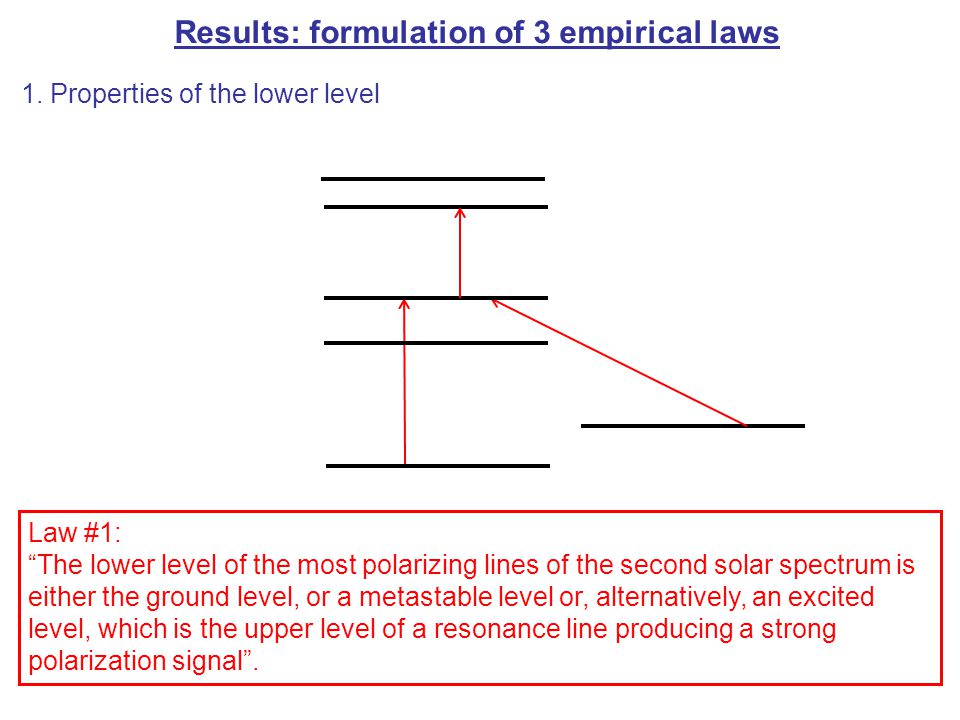 Results: formulation of 3 empirical laws

1. Properties of the lower level

Law #1:
“The lower level of the most polarizing lines of the second solar spectrum is either the ground level, or a metastable level or, alternatively, an excited level, which is the upper level of a resonance line producing a strong polarization signal”.